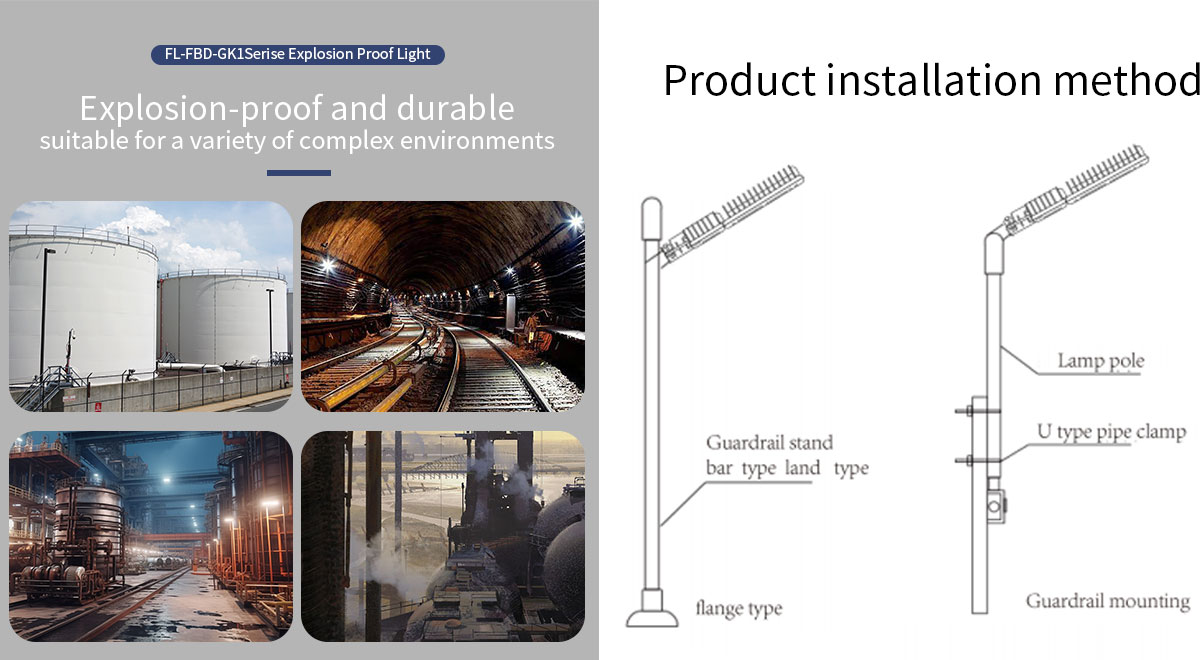 FL-FBD-GK1Serise Explosion Proof Light

Explosion-proof and durable
suitable for a variety of complex environments

Product installation method

Guardrail stand bar type land type

flange type

Lamp pole

U type pipe clamp

Guardrail mounting